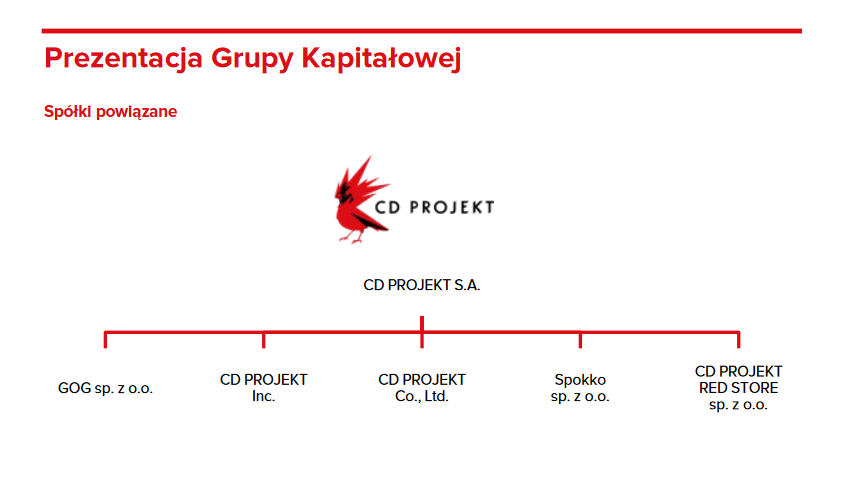 Prezentacja Grupy Kapitałowej

Spółki powiązane

CD PROJEKT

CD PROJEKT S.A.

GOG sp. z o.o.

CD PROJEKT Inc.

CD PROJEKT Co., Ltd.

Spokko sp. z o.o.

CD PROJEKT RED STORE sp. z o.o.